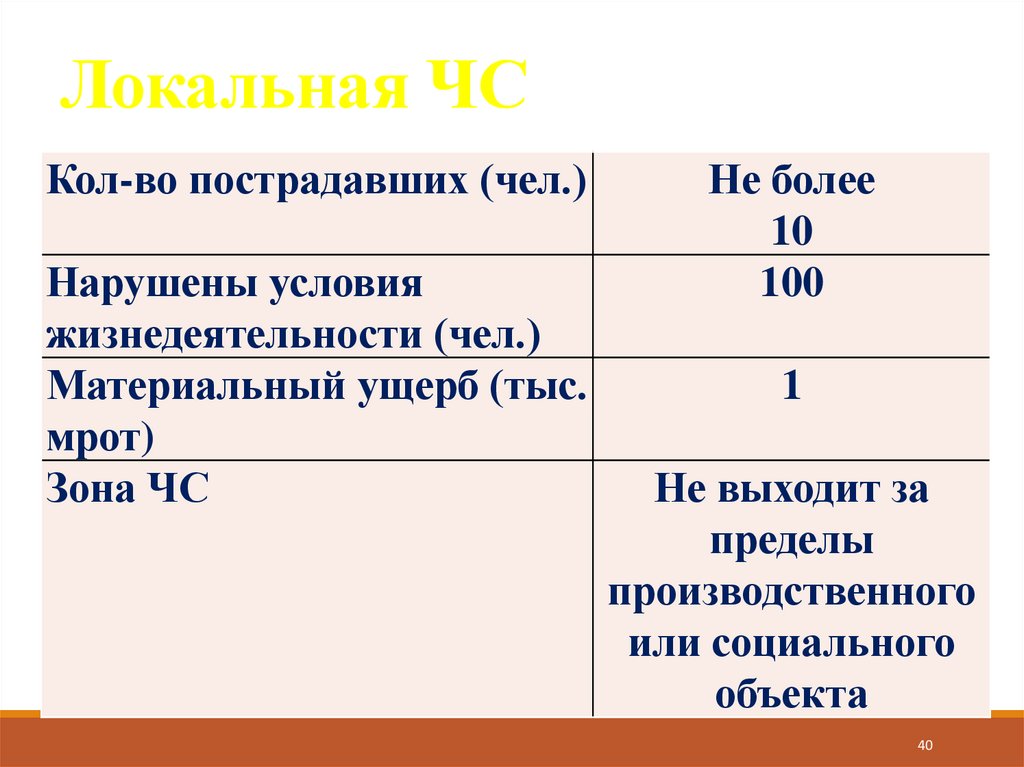 Локальная ЧС

| Кол-во пострадавших (чел.) | Не более 10 |
|---|---|
| Нарушены условия жизнедеятельности (чел.) | 100 |
| Материальный ущерб (тыс. мрот) | 1 |
| Зона ЧС | Не выходит за пределы производственного или социального объекта |

40